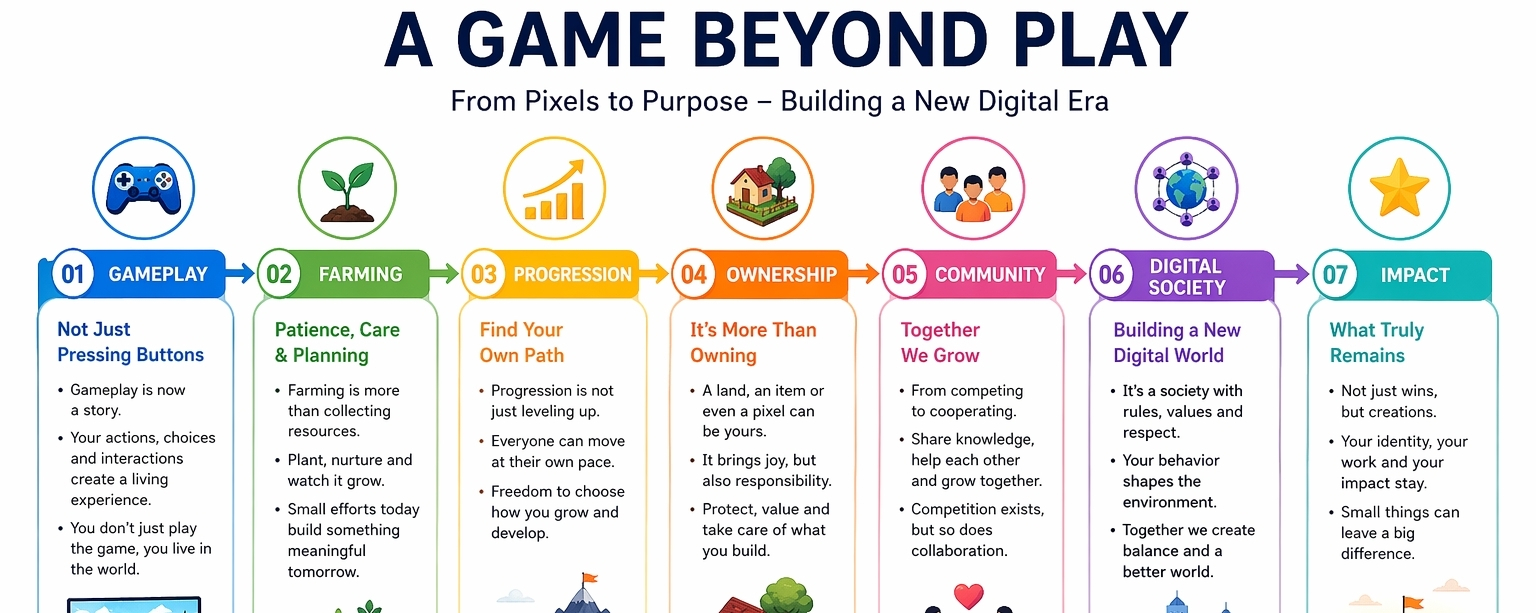 A GAME BEYOND PLAY

From Pixels to Purpose – Building a New Digital Era

01 GAMEPLAY

Not Just Pressing Buttons

• Gameplay is now a story.
• Your actions, choices and interactions create a living experience.
• You don't just play the game, you live in the world.

02 FARMING

Patience, Care & Planning

• Farming is more than collecting resources.
• Plant, nurture and watch it grow.
• Small efforts today build something meaningful tomorrow.

03 PROGRESSION

Find Your Own Path

• Progression is not just leveling up.
• Everyone can move at their own pace.
• Freedom to choose how you grow and develop.

04 OWNERSHIP

It's More Than Owning

• A land, an item or even a pixel can be yours.
• It brings joy, but also responsibility.
• Protect, value and take care of what you build.

05 COMMUNITY

Together We Grow

• From competing to cooperating.
• Share knowledge, help each other and grow together.
• Competition exists, but so does collaboration.

06 DIGITAL SOCIETY

Building a New Digital World

• It's a society with rules, values and respect.
• Your behavior shapes the environment.
• Together we create balance and a better world.

07 IMPACT

What Truly Remains

• Not just wins, but creations.
• Your identity, your work and your impact stay.
• Small things can leave a big difference.